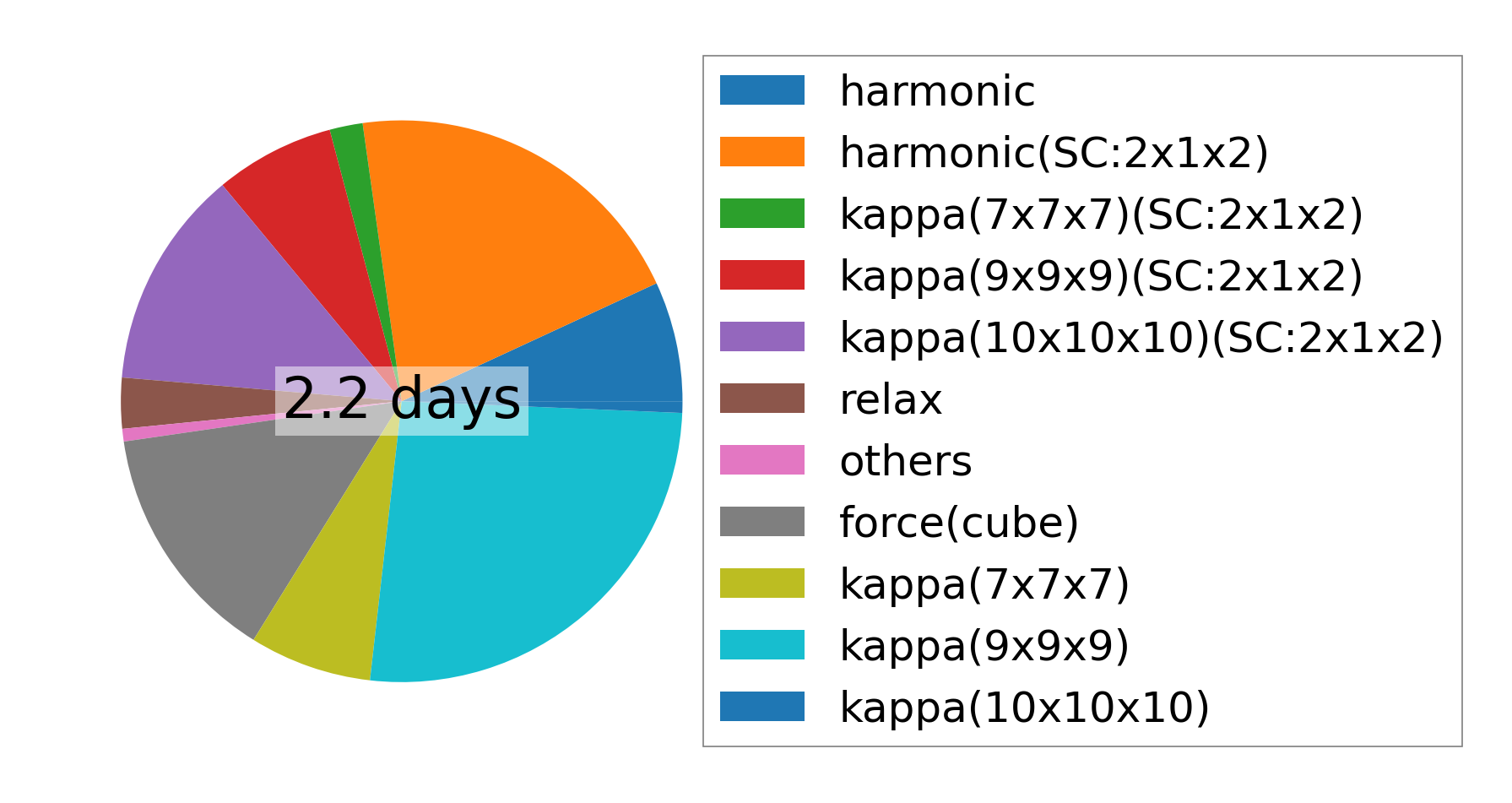 2.2 days

harmonic
harmonic(SC:2x1x2)
kappa(7x7x7)(SC:2x1x2)
kappa(9x9x9)(SC:2x1x2)
kappa(10x10x10)(SC:2x1x2)
relax
others
force(cube)
kappa(7x7x7)
kappa(9x9x9)
kappa(10x10x10)